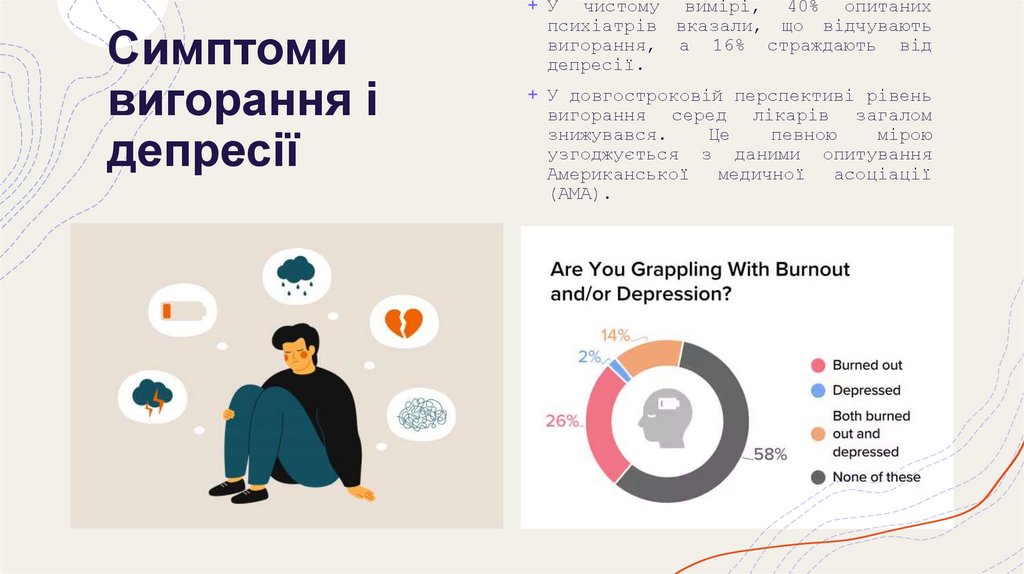 Симптоми вигорання і депресії

+ У чистому вимірі, 40% опитаних психіатрів вказали, що відчувають вигорання, а 16% страждають від депресії.

+ У довгостроковій перспективі рівень вигорання серед лікарів загалом знижувався. Це певною мірою узгоджується з даними опитування Американської медичної асоціації (AMA).

Are You Grappling With Burnout and/or Depression?

14%
2%
26%
58%

Burned out
Depressed
Both burned out and depressed
None of these